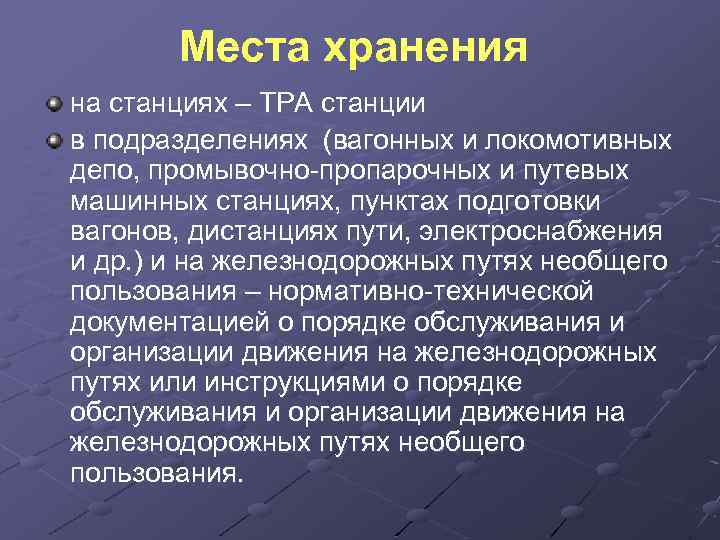 Места хранения

на станциях – ТРА станции

в подразделениях (вагонных и локомотивных депо, промывочно-пропарочных и путевых машинных станциях, пунктах подготовки вагонов, дистанциях пути, электроснабжения и др.) и на железнодорожных путях необщего пользования – нормативно-технической документацией о порядке обслуживания и организации движения на железнодорожных путях или инструкциями о порядке обслуживания и организации движения на железнодорожных путях необщего пользования.